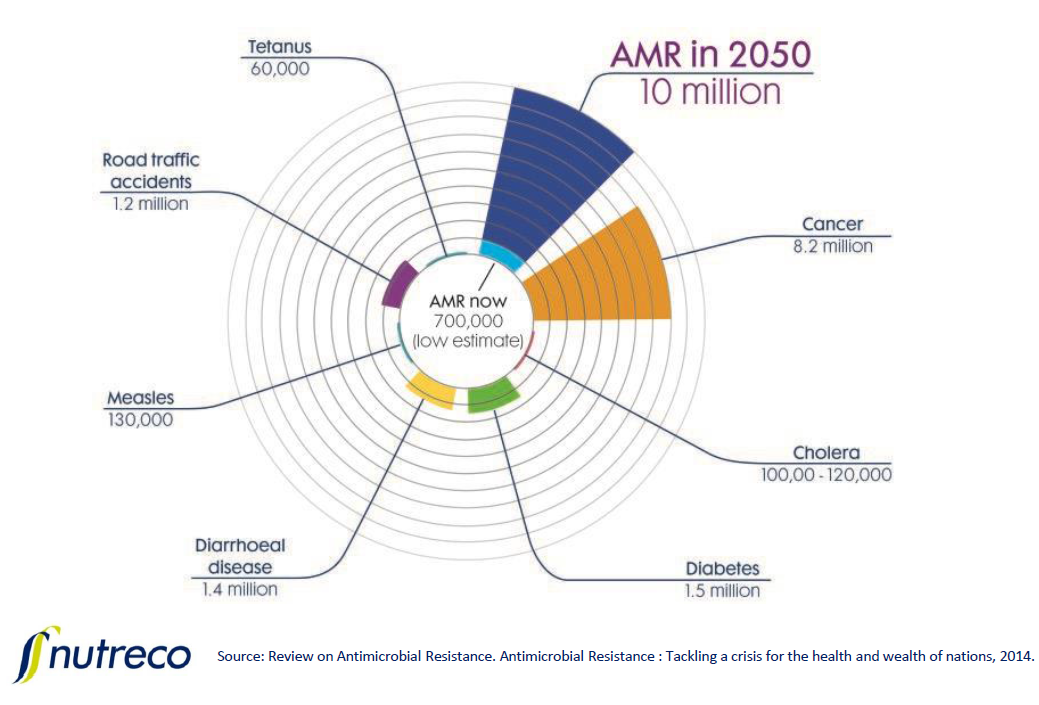 Tetanus
60,000

AMR in 2050
10 million

Road traffic accidents
1.2 million

Cancer
8.2 million

AMR now
700,000
(low estimate)

Measles
130,000

Cholera
100,00 - 120,000

Diarrhoeal disease
1.4 million

Diabetes
1.5 million

nutreco

Source: Review on Antimicrobial Resistance. Antimicrobial Resistance : Tackling a crisis for the health and wealth of nations, 2014.